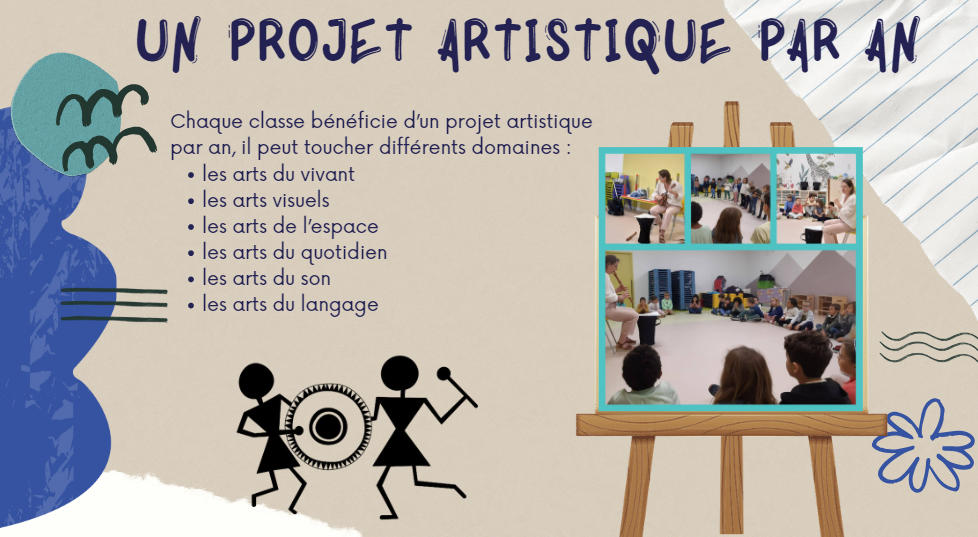 UN PROJET ARTISTIQUE PAR AN

Chaque classe bénéficie d'un projet artistique par an, il peut toucher différents domaines :
• les arts du vivant
• les arts visuels
• les arts de l'espace
• les arts du quotidien
• les arts du son
• les arts du langage